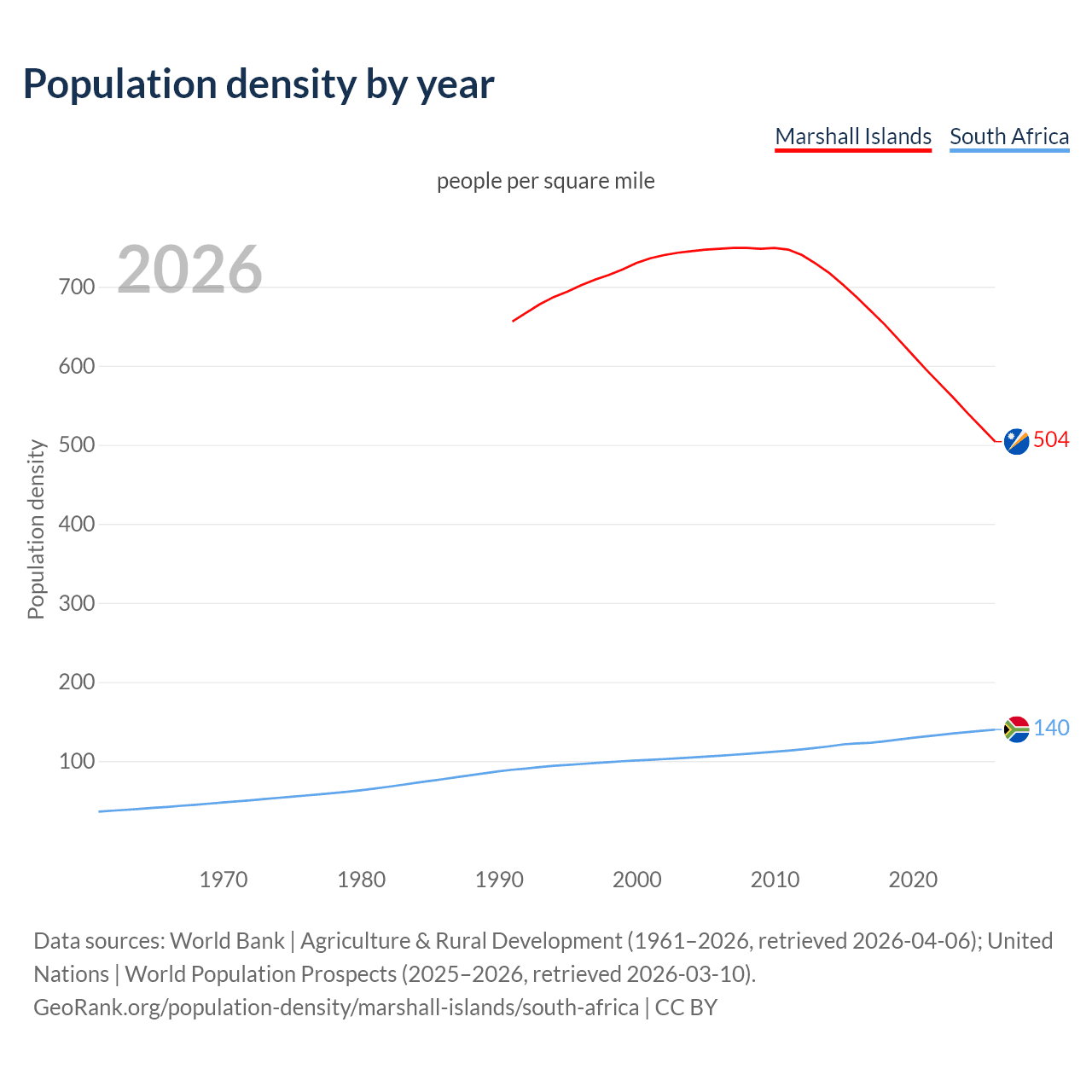 Population density by year

Marshall Islands South Africa

people per square mile

2026

Population density

700
600
500
400
300
200
100

504
140

1970 1980 1990 2000 2010 2020

Data sources: World Bank | Agriculture & Rural Development (1961–2026, retrieved 2026-04-06); United Nations | World Population Prospects (2025–2026, retrieved 2026-03-10).
GeoRank.org/population-density/marshall-islands/south-africa | CC BY